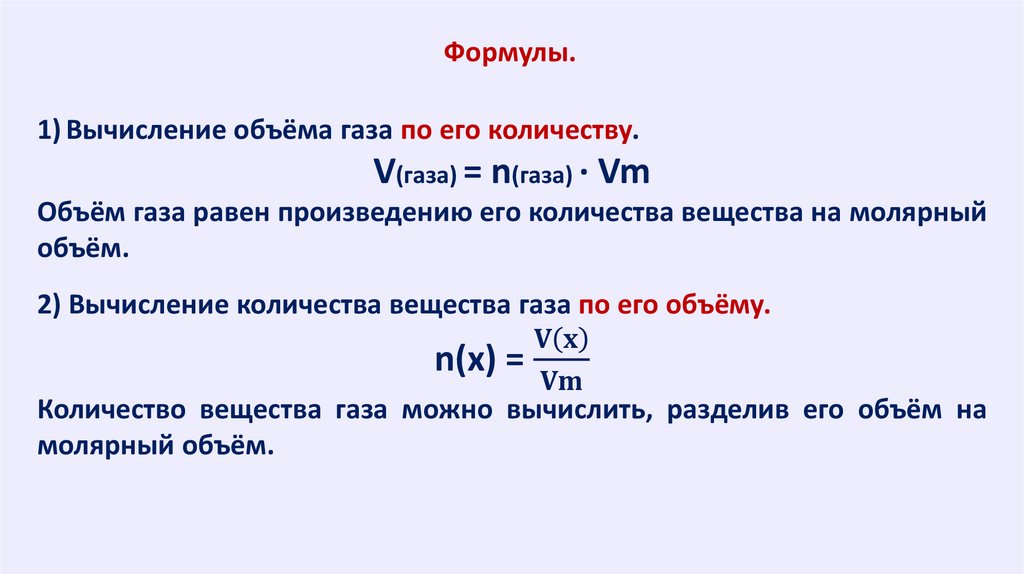 Формулы.

1) Вычисление объёма газа по его количеству.

$V_{(газа)} = n_{(газа)} \cdot Vm$

Объём газа равен произведению его количества вещества на молярный объём.

2) Вычисление количества вещества газа по его объёму.

$n(x) = \frac{V(x)}{Vm}$

Количество вещества газа можно вычислить, разделив его объём на молярный объём.